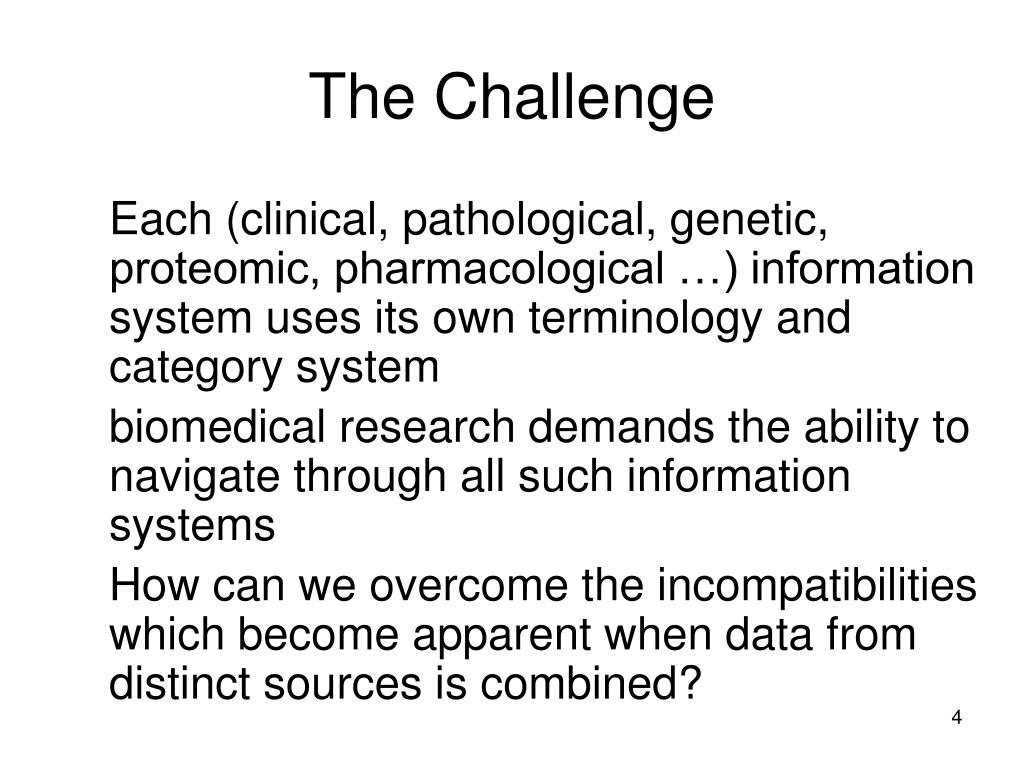 The Challenge

Each (clinical, pathological, genetic, proteomic, pharmacological …) information system uses its own terminology and category system

biomedical research demands the ability to navigate through all such information systems

How can we overcome the incompatibilities which become apparent when data from distinct sources is combined?

4